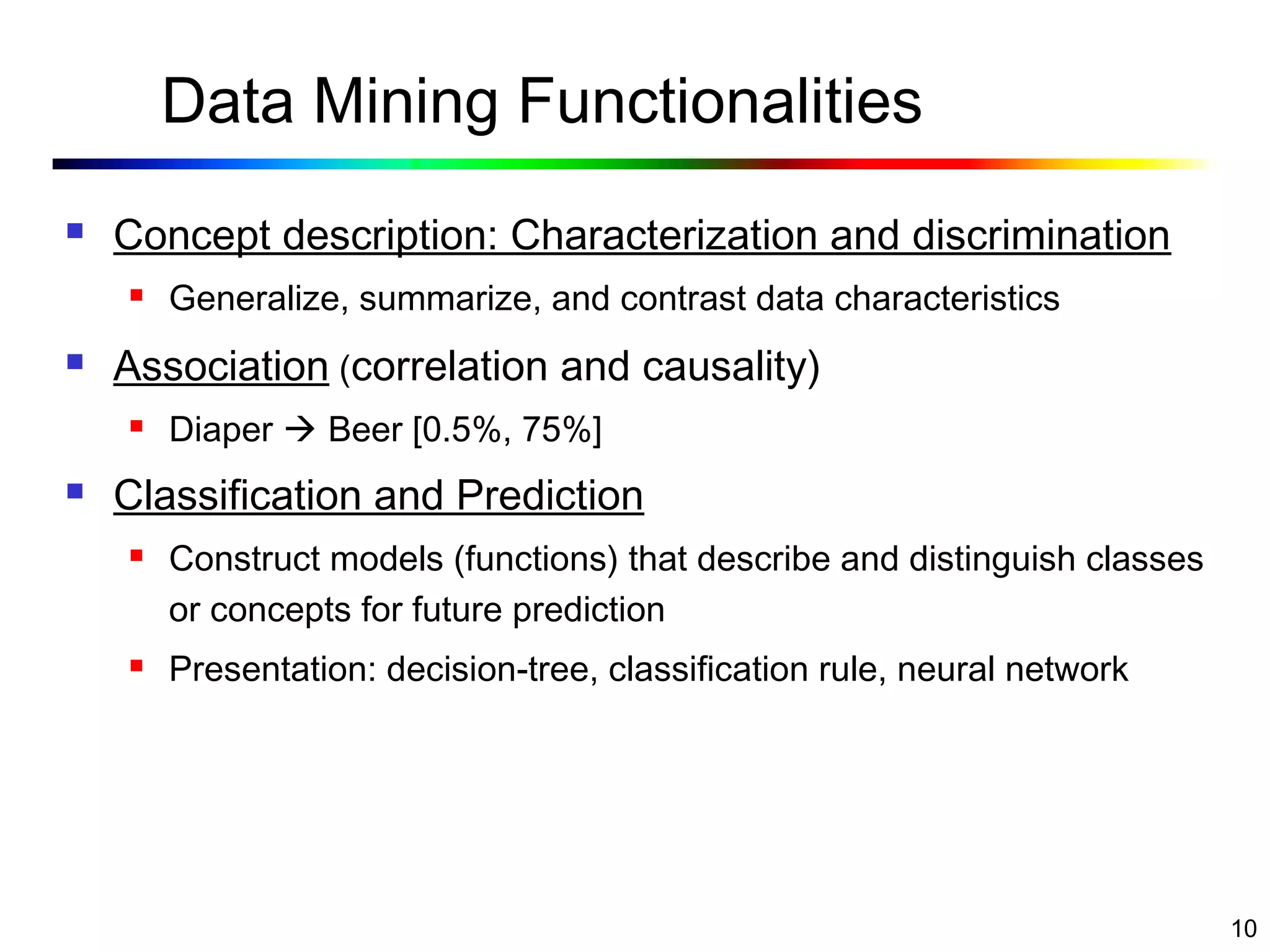 Data Mining Functionalities

- Concept description: Characterization and discrimination
  - Generalize, summarize, and contrast data characteristics
- Association (correlation and causality)
  - Diaper → Beer [0.5%, 75%]
- Classification and Prediction
  - Construct models (functions) that describe and distinguish classes or concepts for future prediction
  - Presentation: decision-tree, classification rule, neural network

10